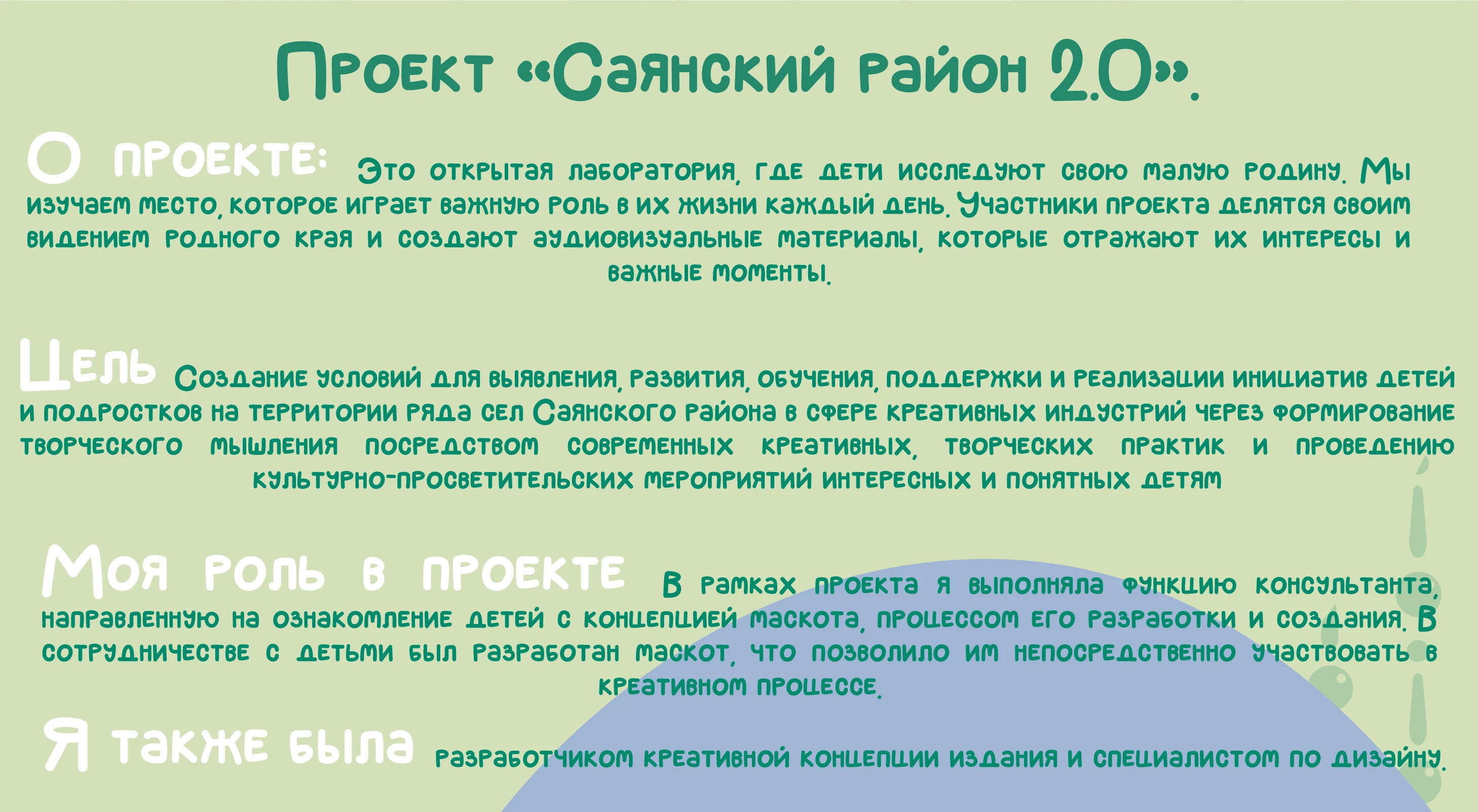 Проект «Саянский район 2.0».

О проекте: Это открытая лаборатория, где дети исследуют свою малую родину. Мы изучаем место, которое играет важную роль в их жизни каждый день. Участники проекта делятся своим видением родного края и создают аудиовизуальные материалы, которые отражают их интересы и важные моменты.

Цель Создание условий для выявления, развития, обучения, поддержки и реализации инициатив детей и подростков на территории ряда сел Саянского района в сфере креативных индустрий через формирование творческого мышления посредством современных креативных, творческих практик и проведению культурно-просветительских мероприятий интересных и понятных детям

Моя роль в проекте В рамках проекта я выполняла функцию консультанта, направленную на ознакомление детей с концепцией маскота, процессом его разработки и создания. В сотрудничестве с детьми был разработан маскот, что позволило им непосредственно участвовать в креативном процессе.

Я также была разработчиком креативной концепции издания и специалистом по дизайну.